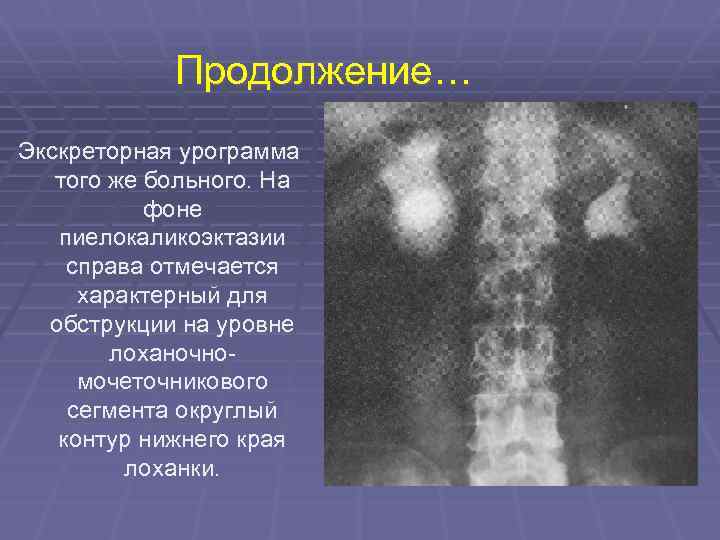 Продолжение…

Экскреторная урограмма того же больного. На фоне пиелокаликоэктазии справа отмечается характерный для обструкции на уровне лоханочно-мочеточникового сегмента округлый контур нижнего края лоханки.